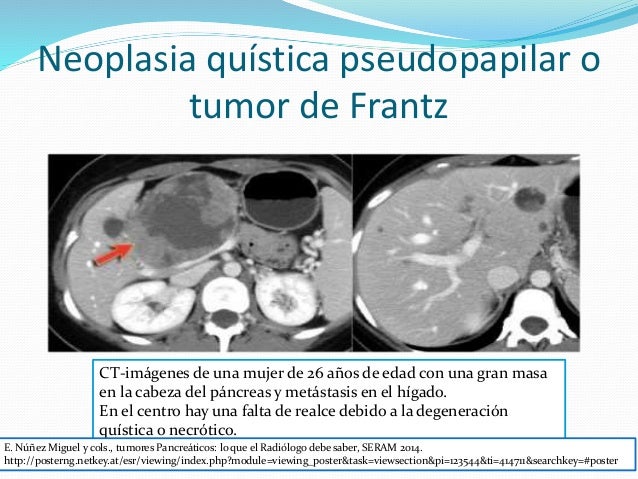 Neoplasia quística pseudopapilar o tumor de Frantz

CT-imágenes de una mujer de 26 años de edad con una gran masa en la cabeza del páncreas y metástasis en el hígado.
En el centro hay una falta de realce debido a la degeneración quística o necrótico.

E. Núñez Miguel y cols., tumores Pancreáticos: lo que el Radiólogo debe saber, SERAM 2014.
http://posterng.netkey.at/esr/viewing/index.php?module=viewing_poster&task=viewsection&pi=123544&ti=414711&searchkey=#poster